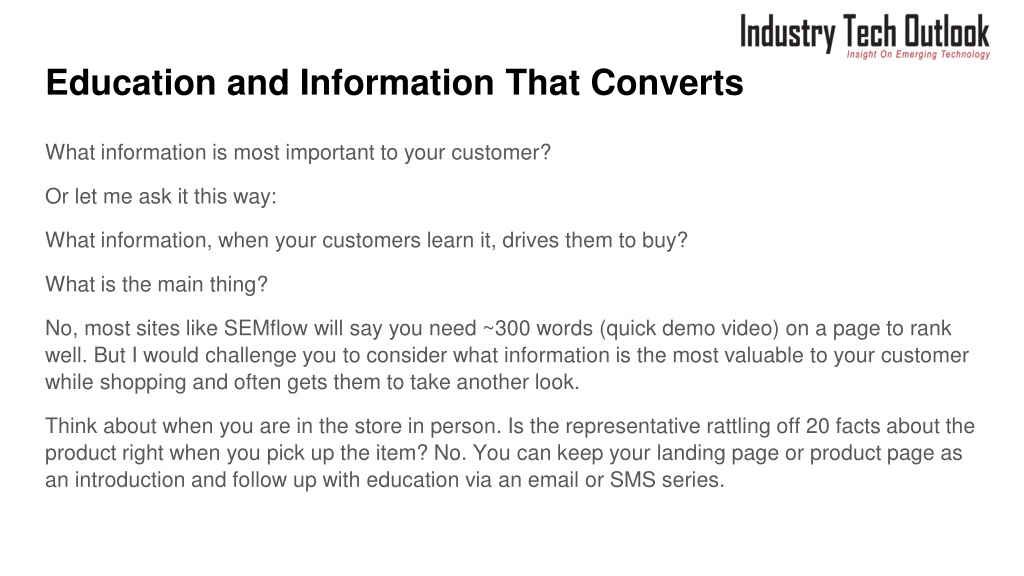 Industry Tech Outlook
Insight On Emerging Technology

Education and Information That Converts

What information is most important to your customer?

Or let me ask it this way:

What information, when your customers learn it, drives them to buy?

What is the main thing?

No, most sites like SEMflow will say you need ~300 words (quick demo video) on a page to rank well. But I would challenge you to consider what information is the most valuable to your customer while shopping and often gets them to take another look.

Think about when you are in the store in person. Is the representative rattling off 20 facts about the product right when you pick up the item? No. You can keep your landing page or product page as an introduction and follow up with education via an email or SMS series.